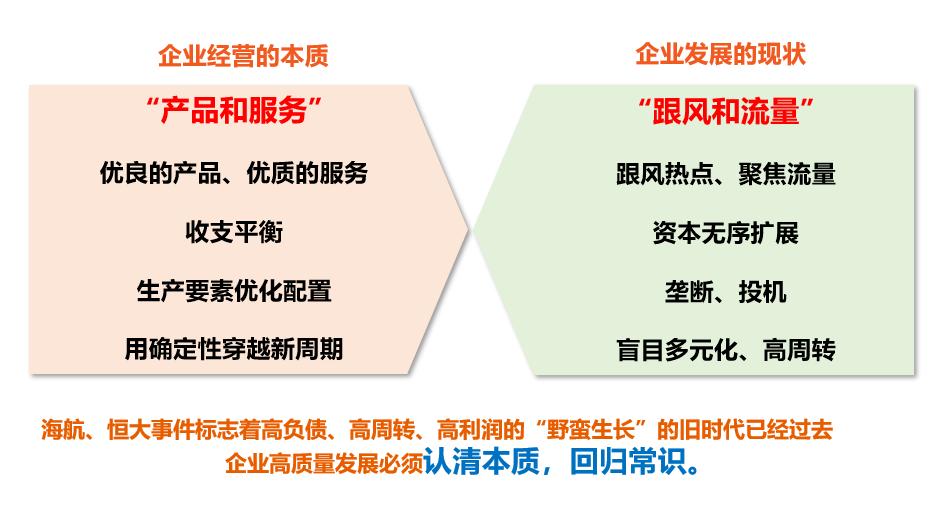 企业经营的本质

“产品和服务”

优良的产品、优质的服务

收支平衡

生产要素优化配置

用确定性穿越新周期

企业发展的现状

“跟风和流量”

跟风热点、聚焦流量

资本无序扩展

垄断、投机

盲目多元化、高周转

海航、恒大事件标志着高负债、高周转、高利润的“野蛮生长”的旧时代已经过去

企业高质量发展必须认清本质，回归常识。